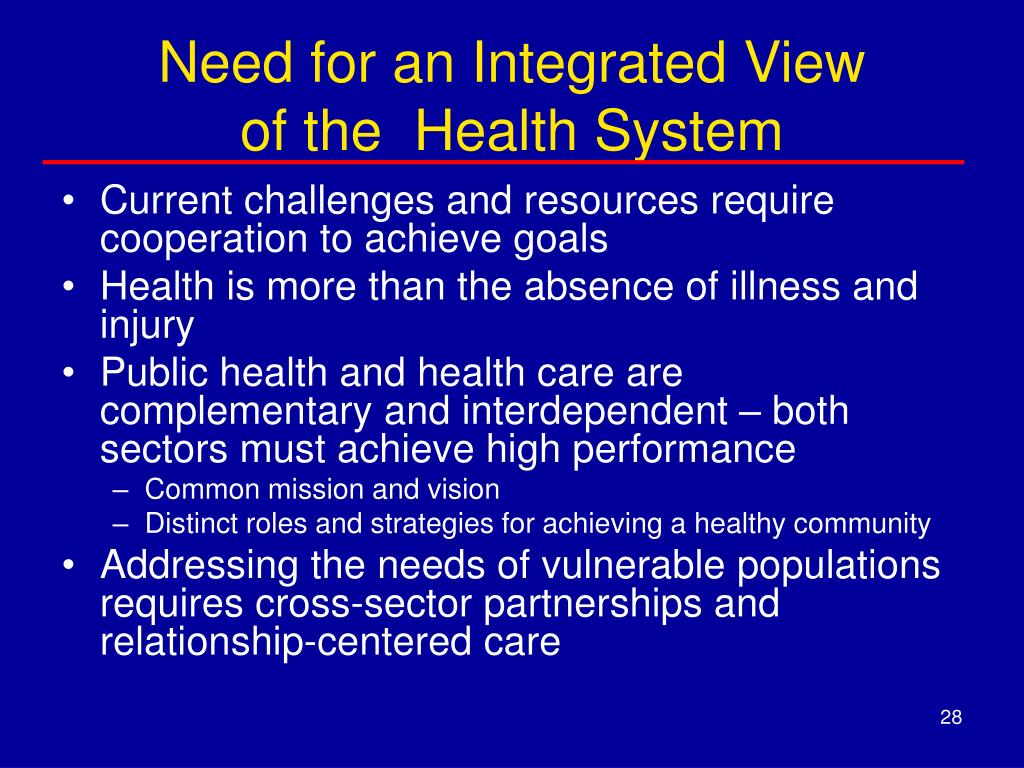 Need for an Integrated View of the  Health System

• Current challenges and resources require cooperation to achieve goals
• Health is more than the absence of illness and injury
• Public health and health care are complementary and interdependent – both sectors must achieve high performance
– Common mission and vision
– Distinct roles and strategies for achieving a healthy community
• Addressing the needs of vulnerable populations requires cross-sector partnerships and relationship-centered care

28